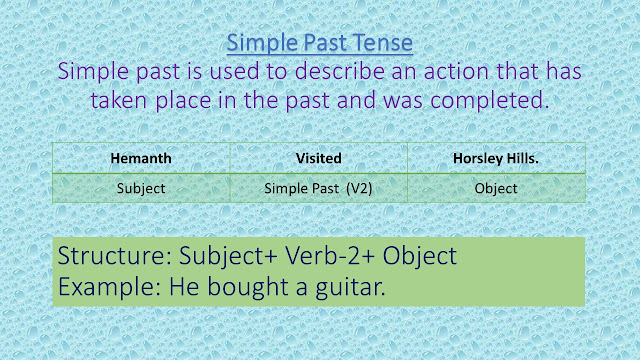 Simple Past Tense
Simple past is used to describe an action that has taken place in the past and was completed.

| Hemanth | Visited | Horsley Hills. |
|---|---|---|
| Subject | Simple Past (V2) | Object |

Structure: Subject+ Verb-2+ Object
Example: He bought a guitar.